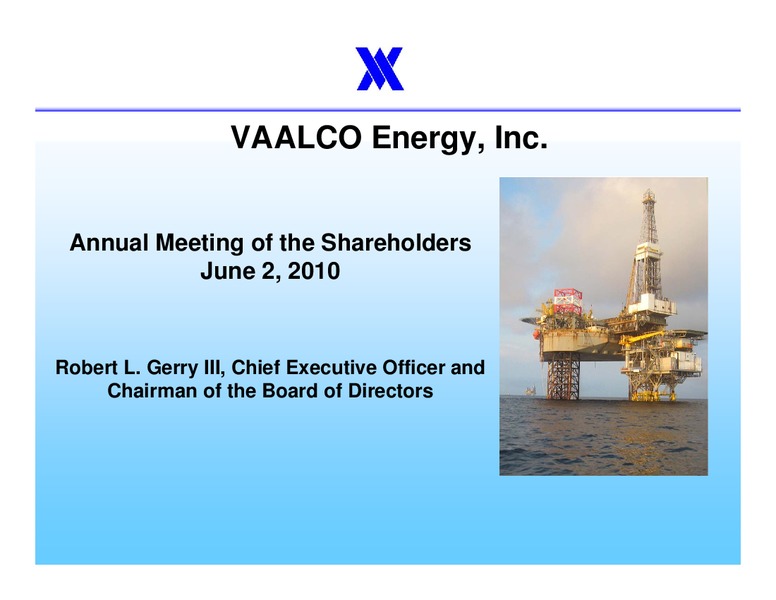 VAALCO Energy, Inc.

Annual Meeting of the Shareholders
June 2, 2010

Robert L. Gerry III, Chief Executive Officer and Chairman of the Board of Directors